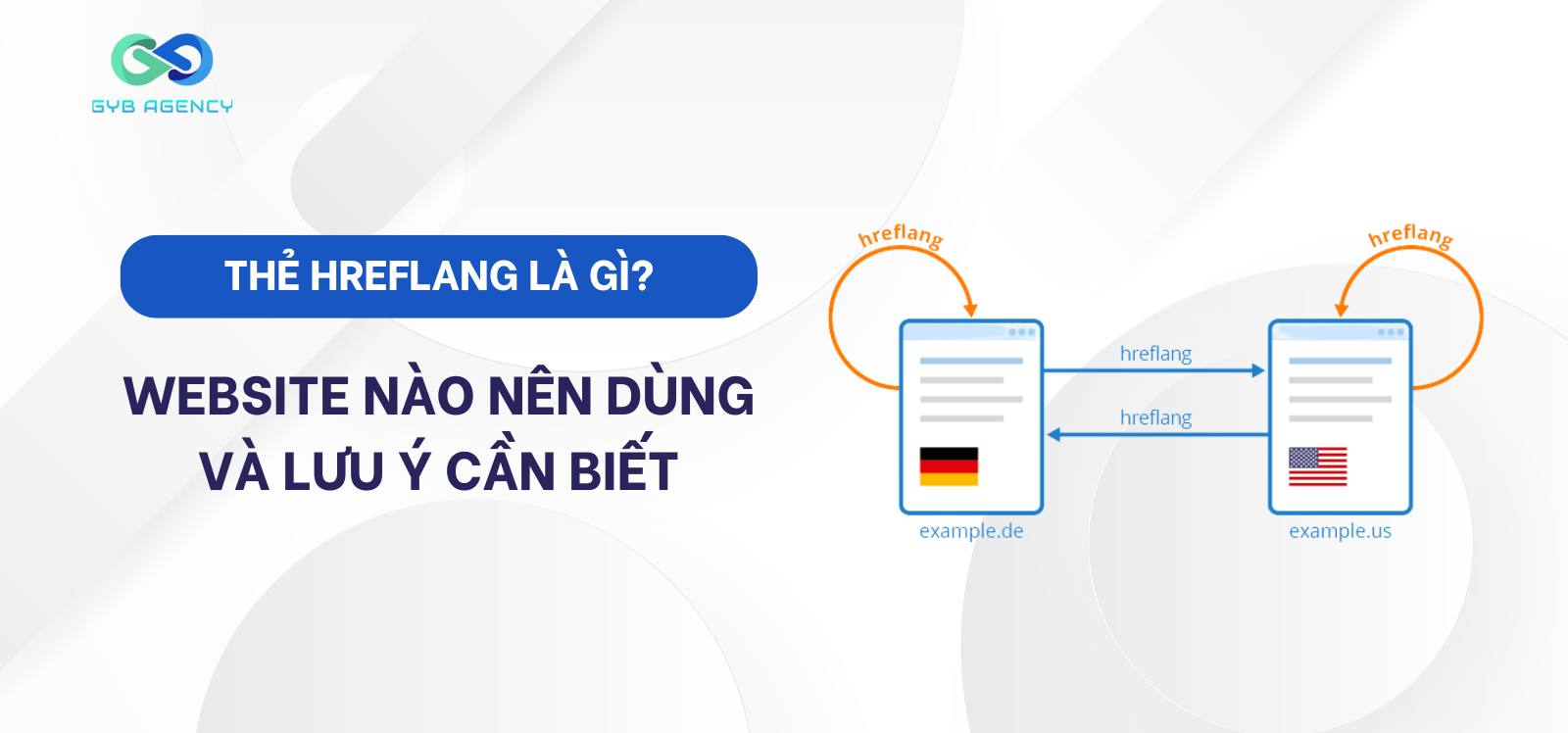 GYB AGENCY

THẺ HREFLANG LÀ GÌ?

WEBSITE NÀO NÊN DÙNG VÀ LƯU Ý CẦN BIẾT

hreflang

hreflang

hreflang

hreflang

example.de

example.us